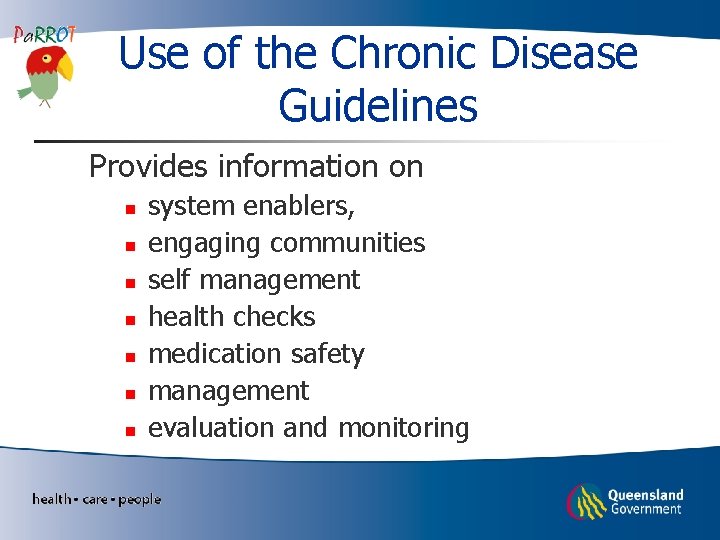 PaRROT

Use of the Chronic Disease Guidelines

Provides information on

- system enablers,
- engaging communities
- self management
- health checks
- medication safety
- management
- evaluation and monitoring

health • care • people

Queensland Government